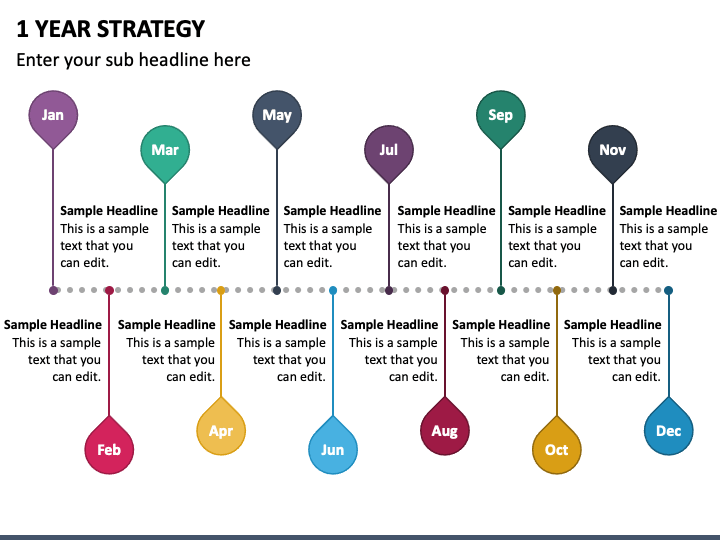 1 YEAR STRATEGY

Enter your sub headline here

Jan

Mar

May

Jul

Sep

Nov

Sample Headline
This is a sample text that you can edit.

Sample Headline
This is a sample text that you can edit.

Sample Headline
This is a sample text that you can edit.

Sample Headline
This is a sample text that you can edit.

Sample Headline
This is a sample text that you can edit.

Sample Headline
This is a sample text that you can edit.

Sample Headline
This is a sample text that you can edit.

Sample Headline
This is a sample text that you can edit.

Sample Headline
This is a sample text that you can edit.

Sample Headline
This is a sample text that you can edit.

Sample Headline
This is a sample text that you can edit.

Sample Headline
This is a sample text that you can edit.

Feb

Apr

Jun

Aug

Oct

Dec